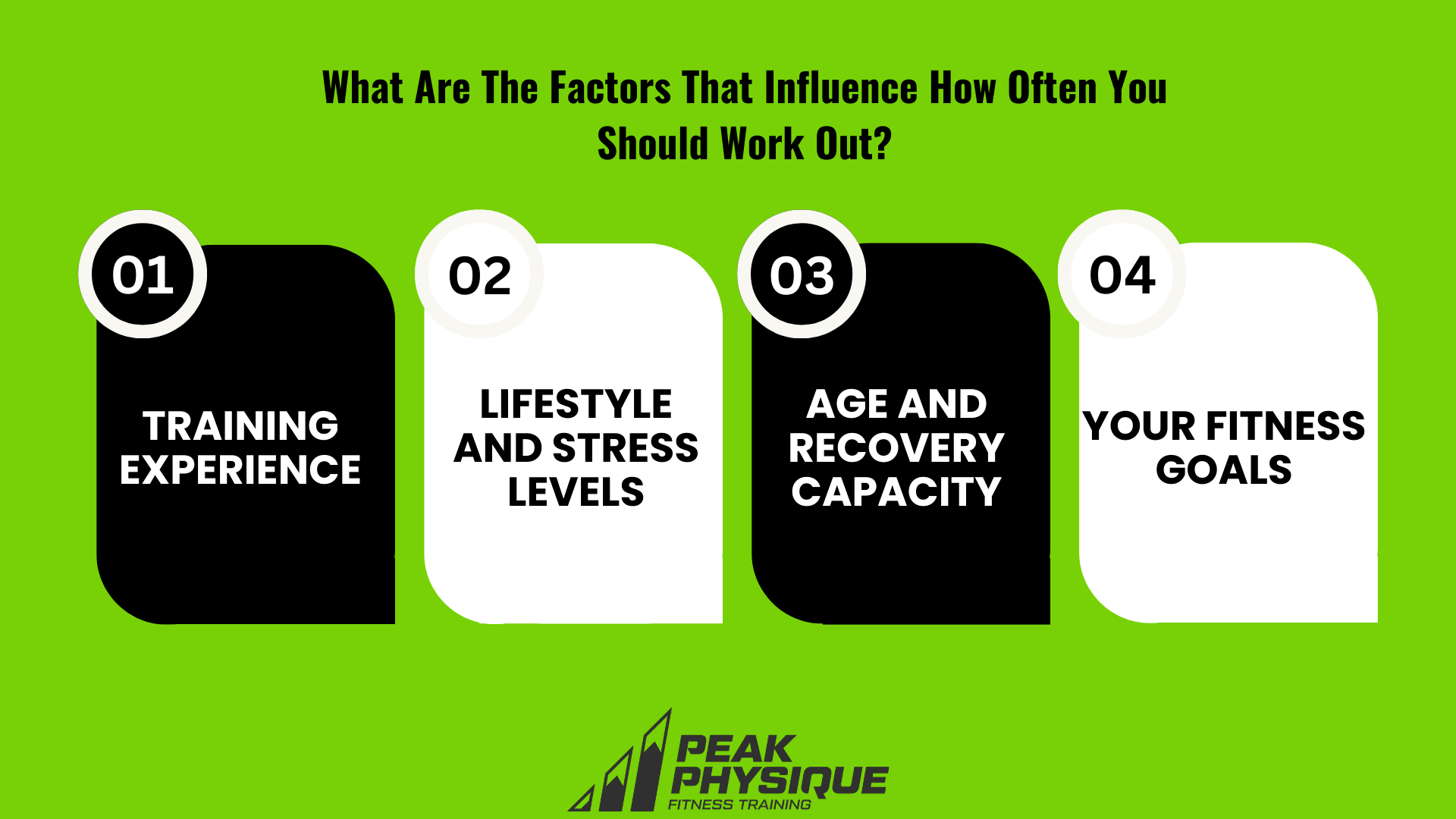 What Are The Factors That Influence How Often You Should Work Out?

01

TRAINING EXPERIENCE

02

LIFESTYLE AND STRESS LEVELS

03

AGE AND RECOVERY CAPACITY

04

YOUR FITNESS GOALS

PEAK PHYSIQUE
FITNESS TRAINING